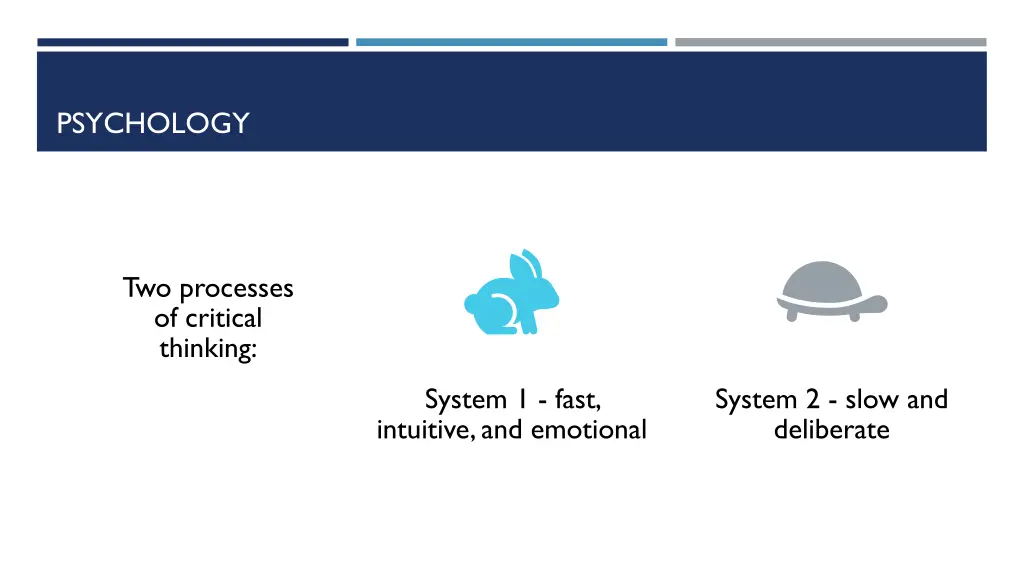 PSYCHOLOGY

Two processes of critical thinking:

System 1 - fast, intuitive, and emotional

System 2 - slow and deliberate